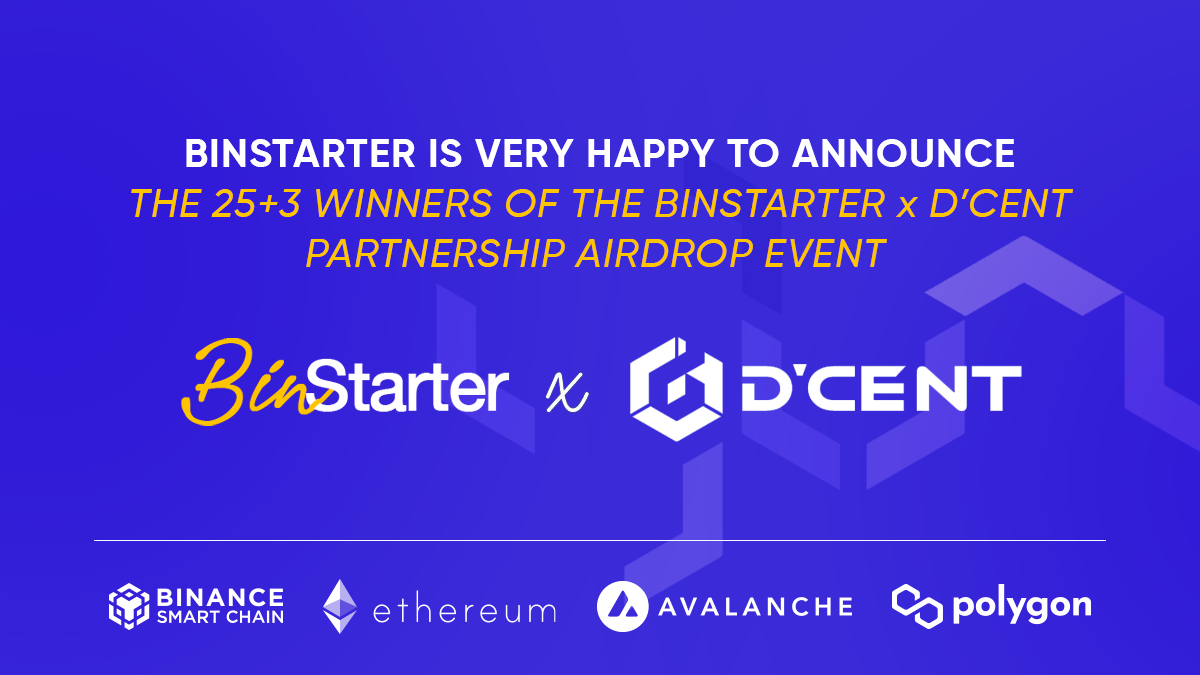 BINSTARTER IS VERY HAPPY TO ANNOUNCE
THE 25+3 WINNERS OF THE BINSTARTER x D'CENT PARTNERSHIP AIRDROP EVENT

BinStarter x D'CENT

BINANCE SMART CHAIN ethereum AVALANCHE polygon